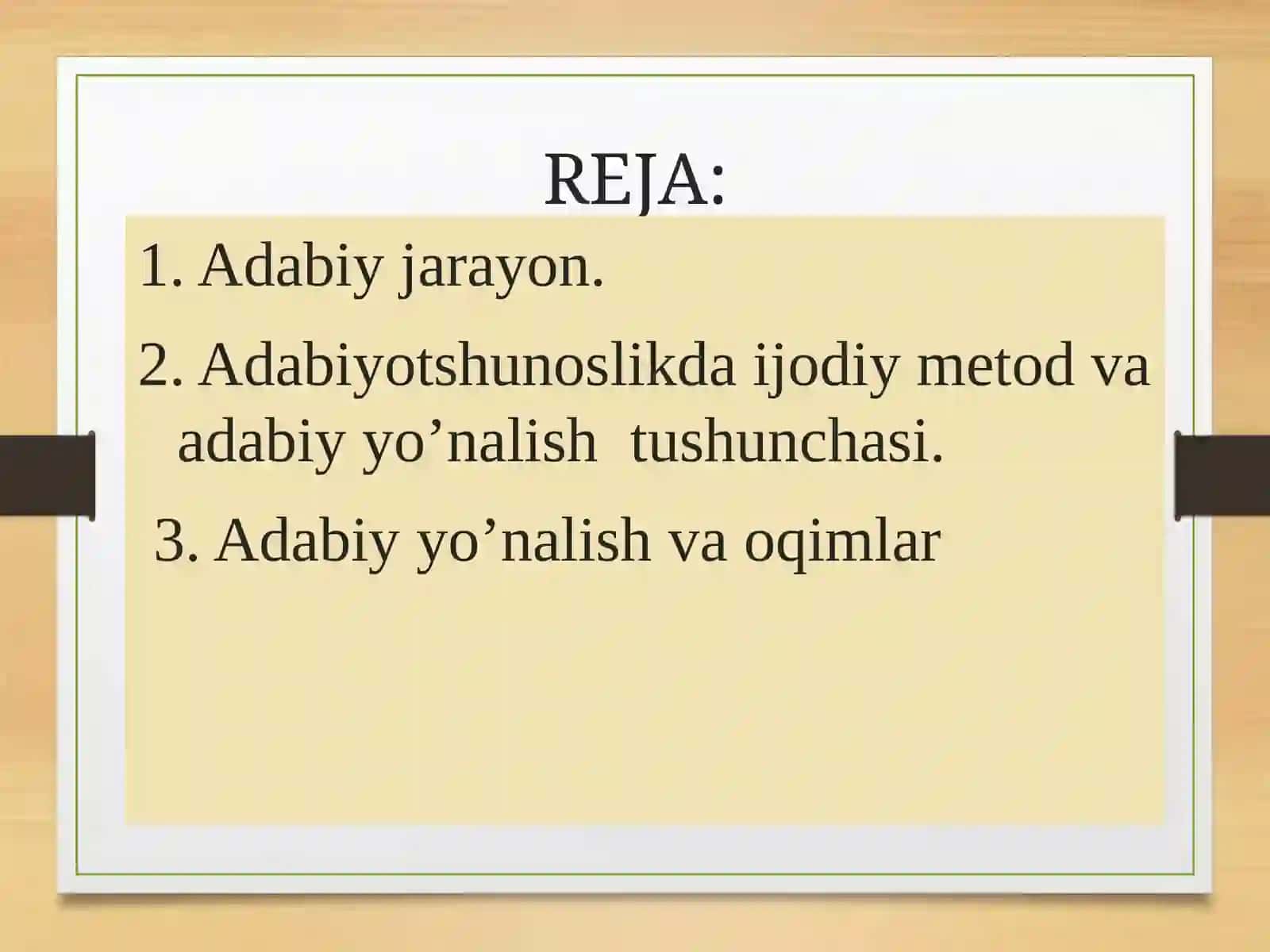 REJA:

1. Adabiy jarayon.

2. Adabiyotshunoslikda ijodiy metod va adabiy yo’nalish tushunchasi.

3. Adabiy yo’nalish va oqimlar